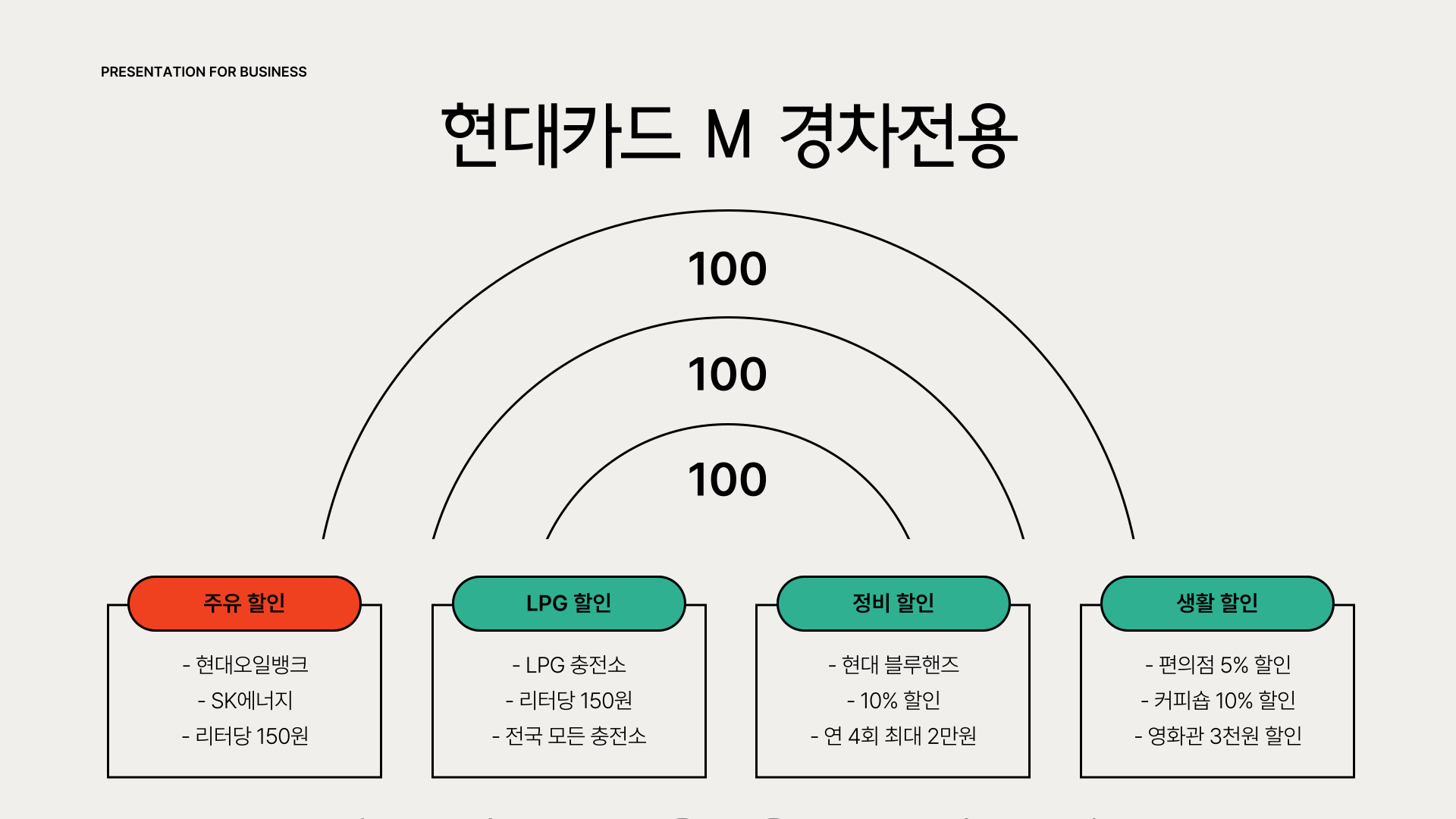 PRESENTATION FOR BUSINESS

현대카드 M 경차전용

100

100

100

주유 할인

- 현대오일뱅크
- SK에너지
- 리터당 150원

LPG 할인

- LPG 충전소
- 리터당 150원
- 전국 모든 충전소

정비 할인

- 현대 블루핸즈
- 10% 할인
- 연 4회 최대 2만원

생활 할인

- 편의점 5% 할인
- 커피숍 10% 할인
- 영화관 3천원 할인